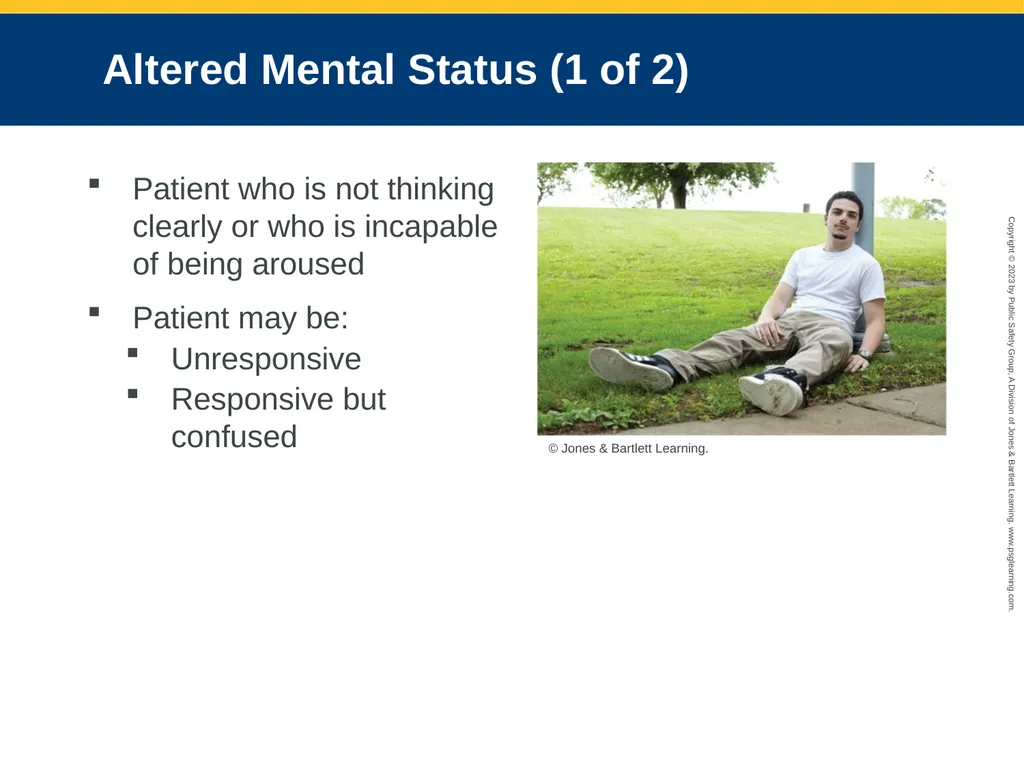 Altered Mental Status (1 of 2)

▪ Patient who is not thinking clearly or who is incapable of being aroused

▪ Patient may be:
 ▪ Unresponsive
 ▪ Responsive but confused

© Jones & Bartlett Learning.

Copyright © 2023 by Public Safety Group, A Division of Jones & Bartlett Learning. www.psglearning.com.